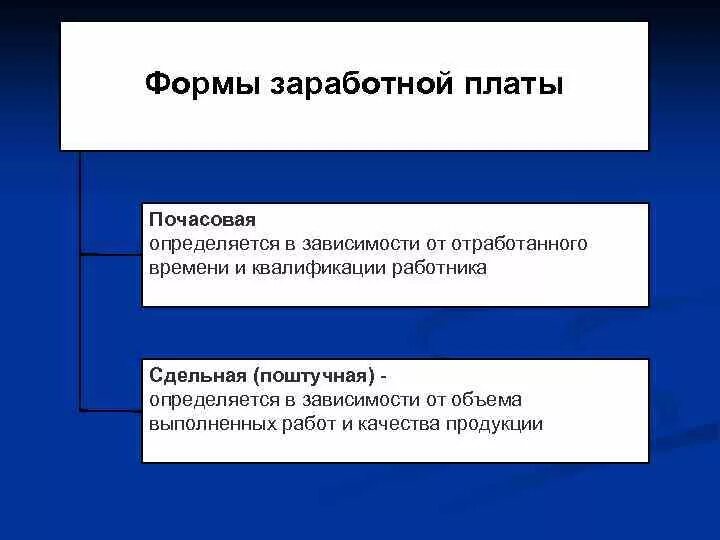 Формы заработной платы

Почасовая
определяется в зависимости от отработанного времени и квалификации работника

Сдельная (поштучная) -
определяется в зависимости от объема выполненных работ и качества продукции